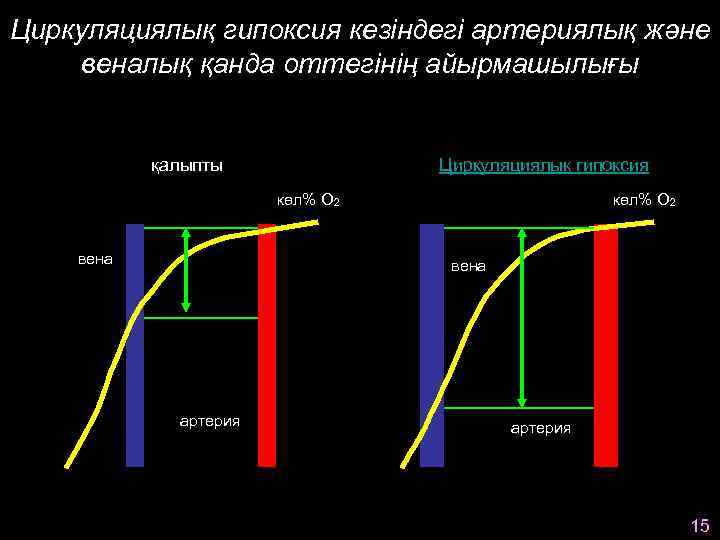 Циркуляциялық гипоксия кезіндегі артериялық және веналық қанда оттегінің айырмашылығы

қалыпты

көл% $O_2$

вена

артерия

Циркуляциялық гипоксия

көл% $O_2$

вена

артерия

15